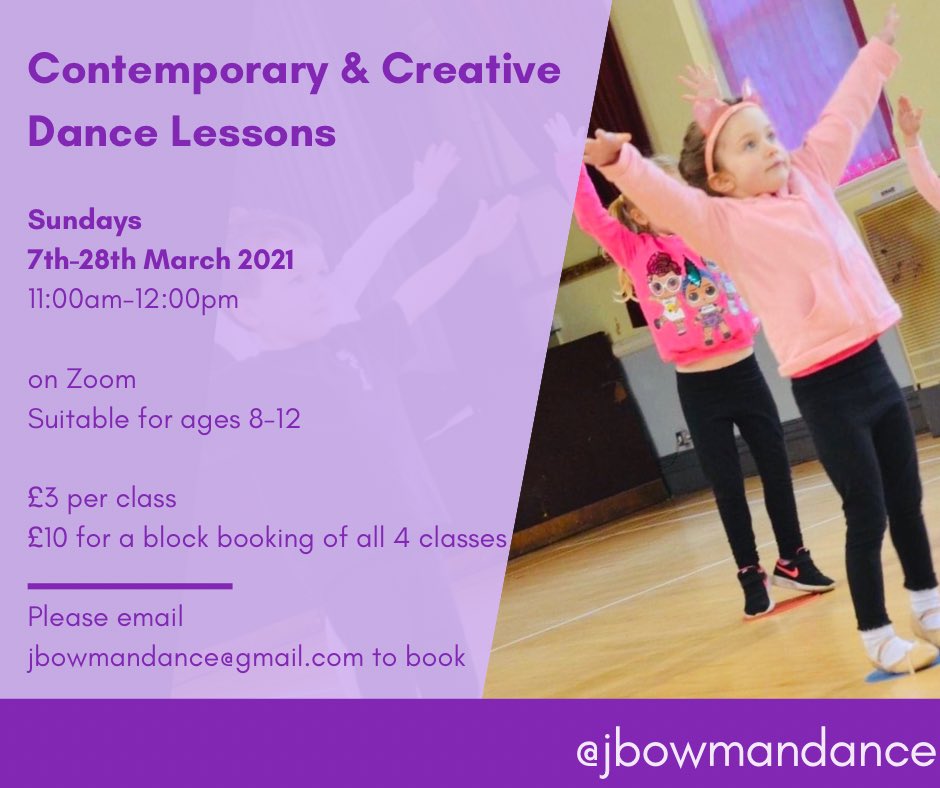 Contemporary & Creative Dance Lessons

Sundays
7th-28th March 2021
11:00am-12:00pm

on Zoom
Suitable for ages 8-12

£3 per class
£10 for a block booking of all 4 classes

Please email
jbowmandance@gmail.com to book

@jbowmandance